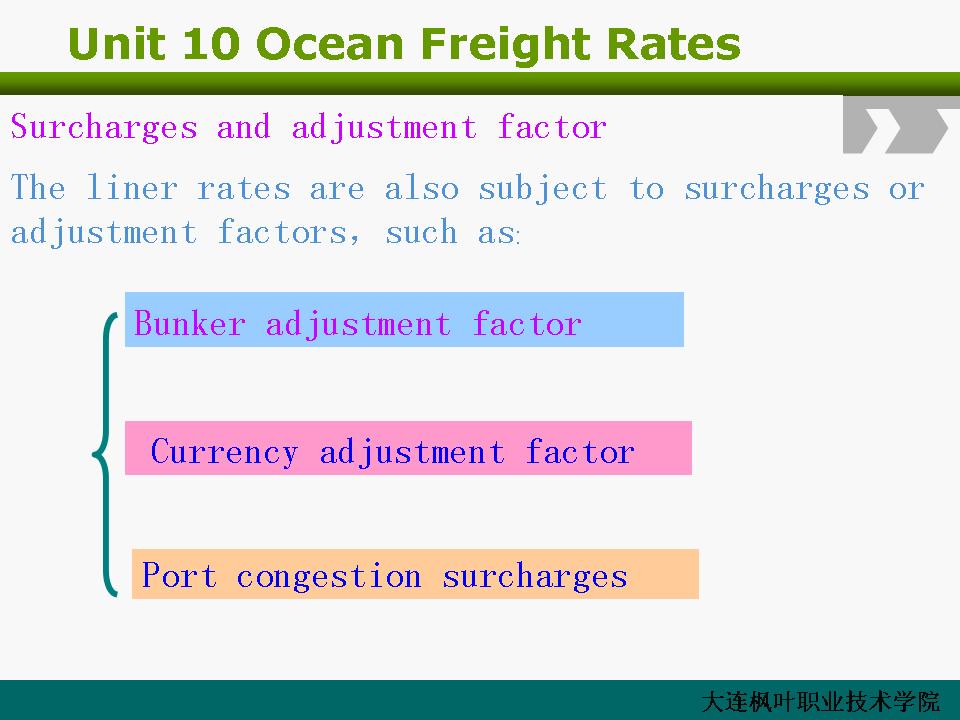 Unit 10 Ocean Freight Rates

Surcharges and adjustment factor

The liner rates are also subject to surcharges or adjustment factors, such as:

Bunker adjustment factor

Currency adjustment factor

Port congestion surcharges

大连枫叶职业技术学院